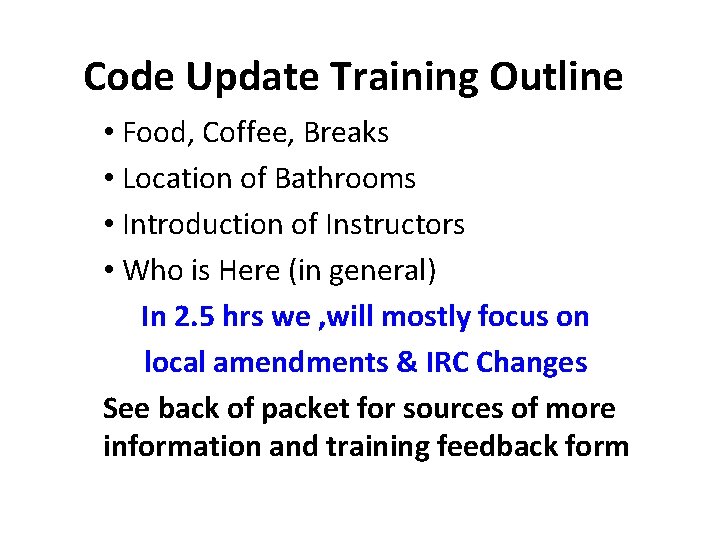 Code Update Training Outline

• Food, Coffee, Breaks
• Location of Bathrooms
• Introduction of Instructors
• Who is Here (in general)

In 2.5 hrs we ,will mostly focus on local amendments & IRC Changes

See back of packet for sources of more information and training feedback form